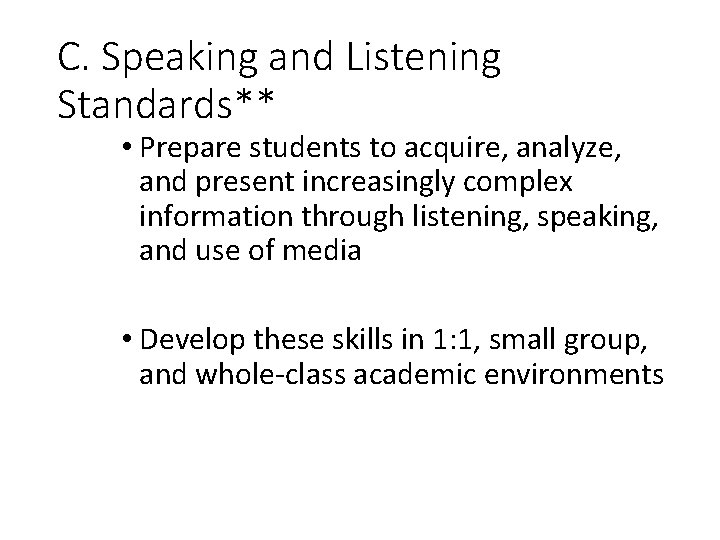 C. Speaking and Listening Standards**

• Prepare students to acquire, analyze, and present increasingly complex information through listening, speaking, and use of media

• Develop these skills in 1:1, small group, and whole-class academic environments